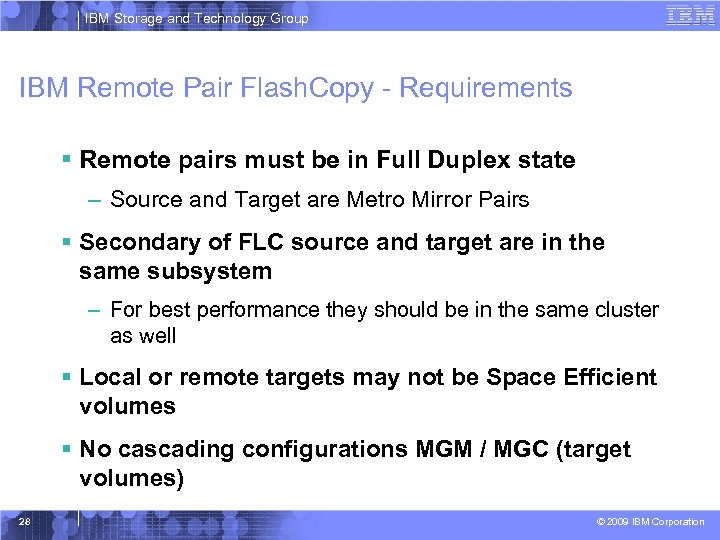 IBM Storage and Technology Group

IBM

IBM Remote Pair FlashCopy - Requirements

▪ Remote pairs must be in Full Duplex state

– Source and Target are Metro Mirror Pairs

▪ Secondary of FLC source and target are in the same subsystem

– For best performance they should be in the same cluster as well

▪ Local or remote targets may not be Space Efficient volumes

▪ No cascading configurations MGM / MGC (target volumes)

28

© 2009 IBM Corporation